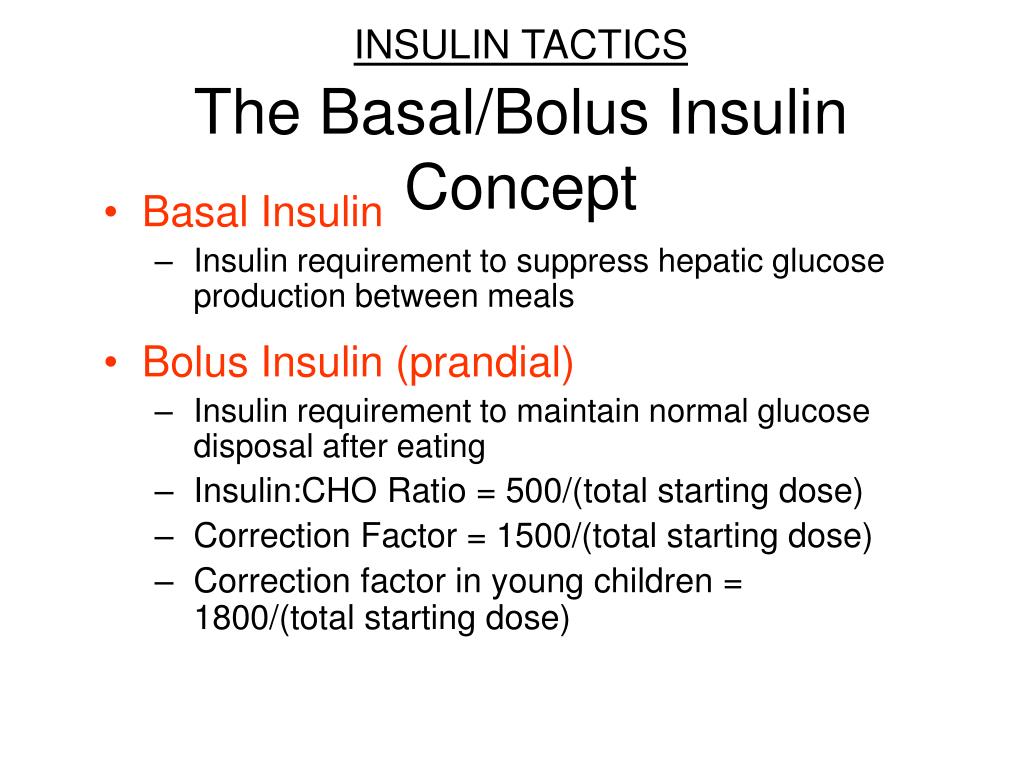 INSULIN TACTICS

The Basal/Bolus Insulin Concept

• Basal Insulin
– Insulin requirement to suppress hepatic glucose production between meals

• Bolus Insulin (prandial)
– Insulin requirement to maintain normal glucose disposal after eating
– Insulin:CHO Ratio = 500/(total starting dose)
– Correction Factor = 1500/(total starting dose)
– Correction factor in young children = 1800/(total starting dose)